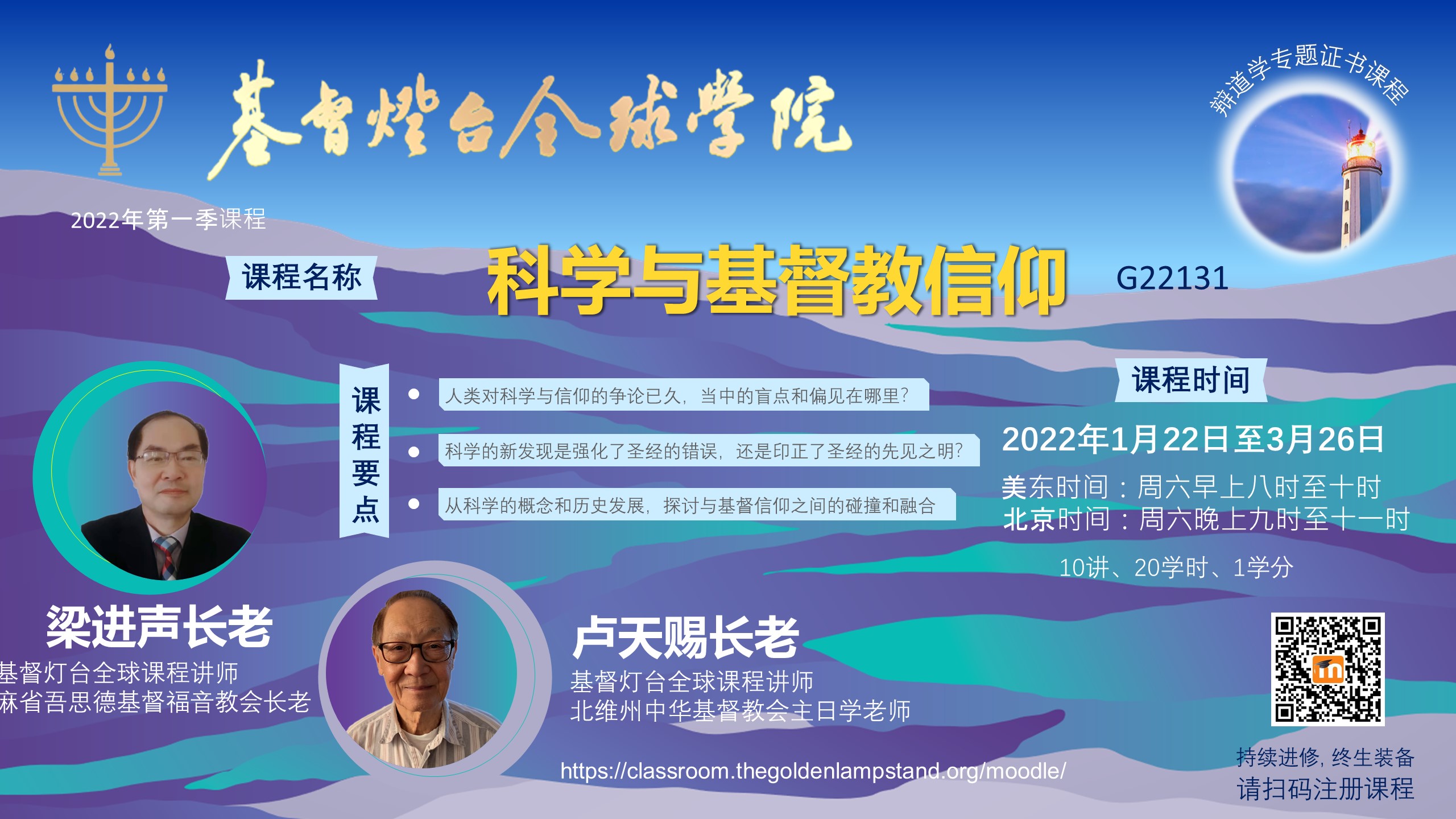 基督燈台全球學院

辩道学专题证书课程

2022年第一季课程

课程名称

科学与基督教信仰

G22131

课程要点

人类对科学与信仰的争论已久，当中的盲点和偏见在哪里？

科学的新发现是强化了圣经的错误，还是印正了圣经的先见之明？

从科学的概念和历史发展，探讨与基督信仰之间的碰撞和融合

课程时间

2022年1月22日至3月26日

美东时间：周六早上八时至十时
北京时间：周六晚上九时至十一时

10讲、20学时、1学分

梁进声长老
基督灯台全球课程讲师
麻省吾思德基督福音教会长老

卢天赐长老
基督灯台全球课程讲师
北维州中华基督教会主日学老师

https://classroom.thegoldenlampstand.org/moodle/

持续进修，终生装备
请扫码注册课程